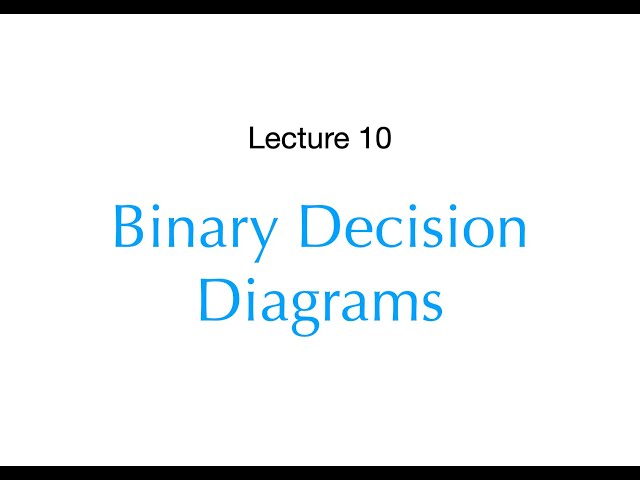 Lecture 10

Binary Decision Diagrams